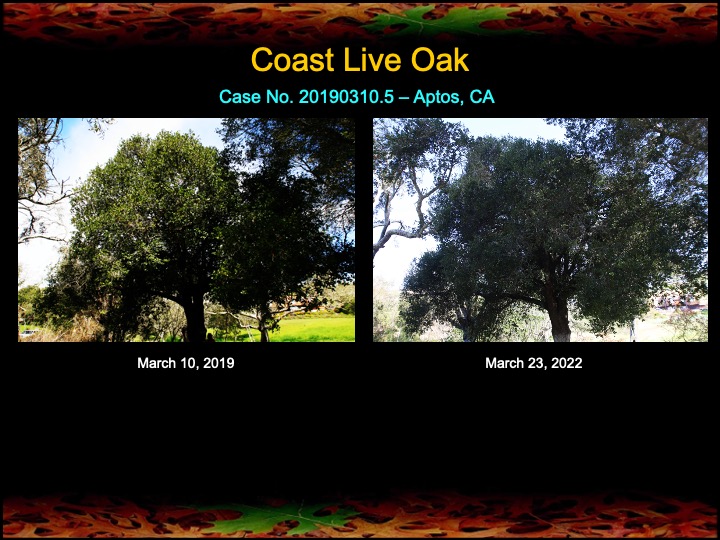 Coast Live Oak

Case No. 20190310.5 – Aptos, CA

March 10, 2019

March 23, 2022